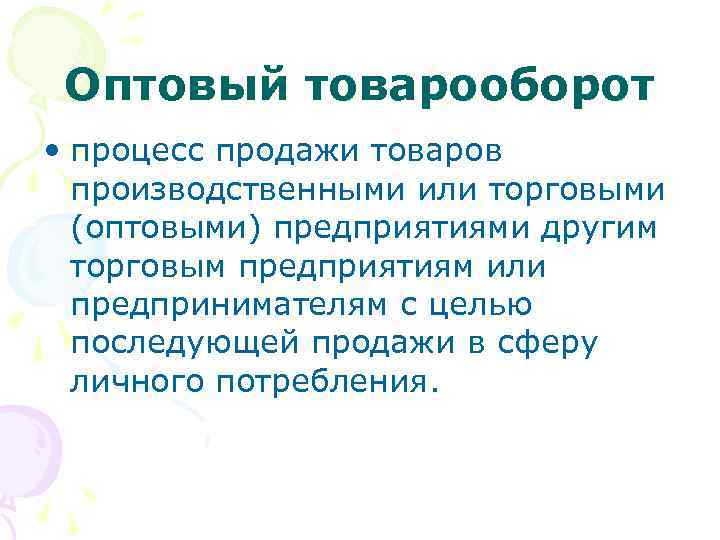 Оптовый товарооборот

• процесс продажи товаров производственными или торговыми (оптовыми) предприятиями другим торговым предприятиям или предпринимателям с целью последующей продажи в сферу личного потребления.